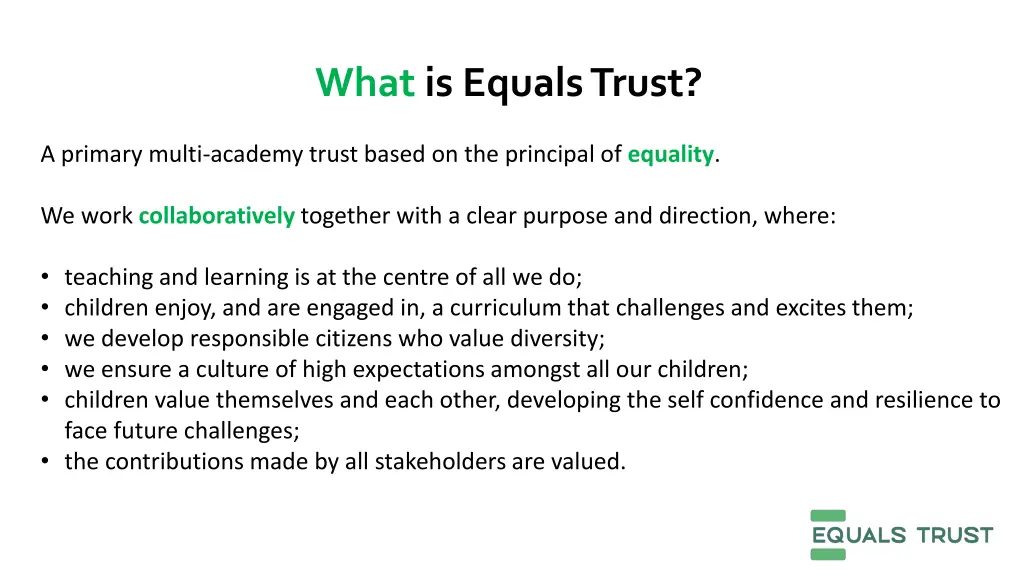 What is Equals Trust?

A primary multi-academy trust based on the principal of equality.

We work collaboratively together with a clear purpose and direction, where:

• teaching and learning is at the centre of all we do;
• children enjoy, and are engaged in, a curriculum that challenges and excites them;
• we develop responsible citizens who value diversity;
• we ensure a culture of high expectations amongst all our children;
• children value themselves and each other, developing the self confidence and resilience to face future challenges;
• the contributions made by all stakeholders are valued.

EQUALS TRUST